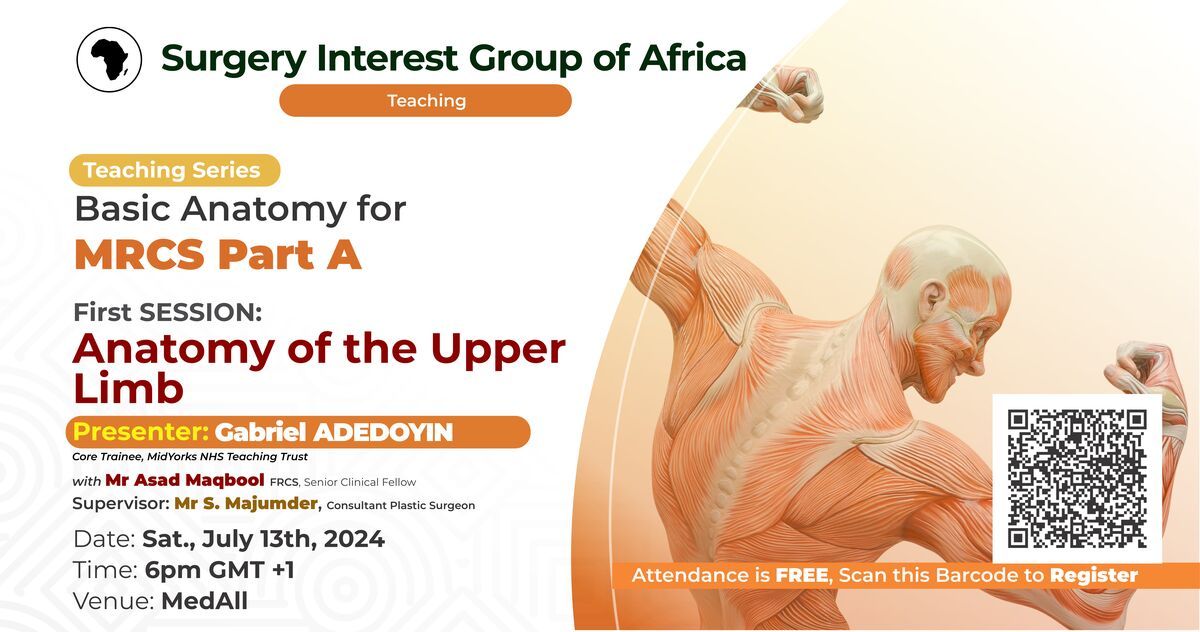 Surgery Interest Group of Africa

Teaching

Teaching Series

Basic Anatomy for

MRCS Part A

First SESSION:

Anatomy of the Upper Limb

Presenter: Gabriel ADEDOYIN

Core Trainee, MidYorks NHS Teaching Trust

with Mr Asad Maqbool FRCS, Senior Clinical Fellow

Supervisor: Mr S. Majumder, Consultant Plastic Surgeon

Date: Sat., July 13th, 2024

Time: 6pm GMT +1

Venue: MedAll

Attendance is FREE, Scan this Barcode to Register